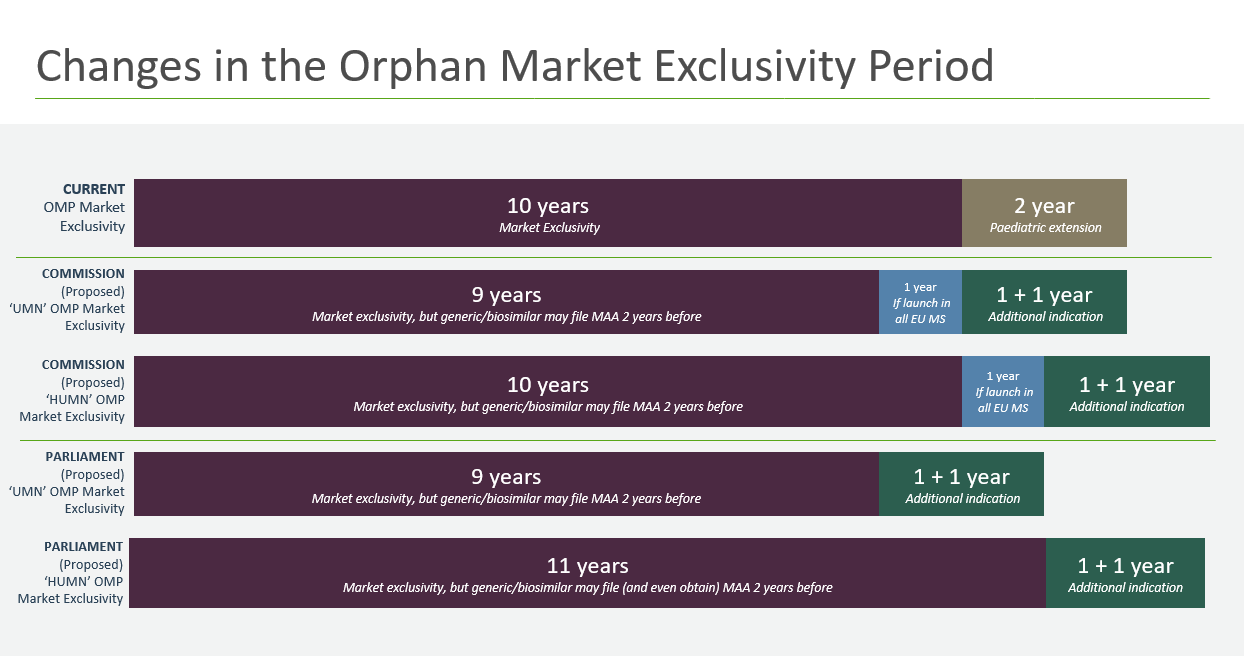 Changes in the Orphan Market Exclusivity Period

CURRENT
OMP Market Exclusivity

10 years
Market Exclusivity

2 year
Paediatric extension

COMMISSION
(Proposed)
'UMN' OMP Market Exclusivity

9 years
Market exclusivity, but generic/biosimilar may file MAA 2 years before

1 year
If launch in all EU MS

1 + 1 year
Additional indication

COMMISSION
(Proposed)
'HUMN' OMP Market Exclusivity

10 years
Market exclusivity, but generic/biosimilar may file MAA 2 years before

1 year
If launch in all EU MS

1 + 1 year
Additional indication

PARLIAMENT
(Proposed)
'UMN' OMP Market Exclusivity

9 years
Market exclusivity, but generic/biosimilar may file MAA 2 years before

1 + 1 year
Additional indication

PARLIAMENT
(Proposed)
'HUMN' OMP Market Exclusivity

11 years
Market exclusivity, but generic/biosimilar may file (and even obtain) MAA 2 years before

1 + 1 year
Additional indication